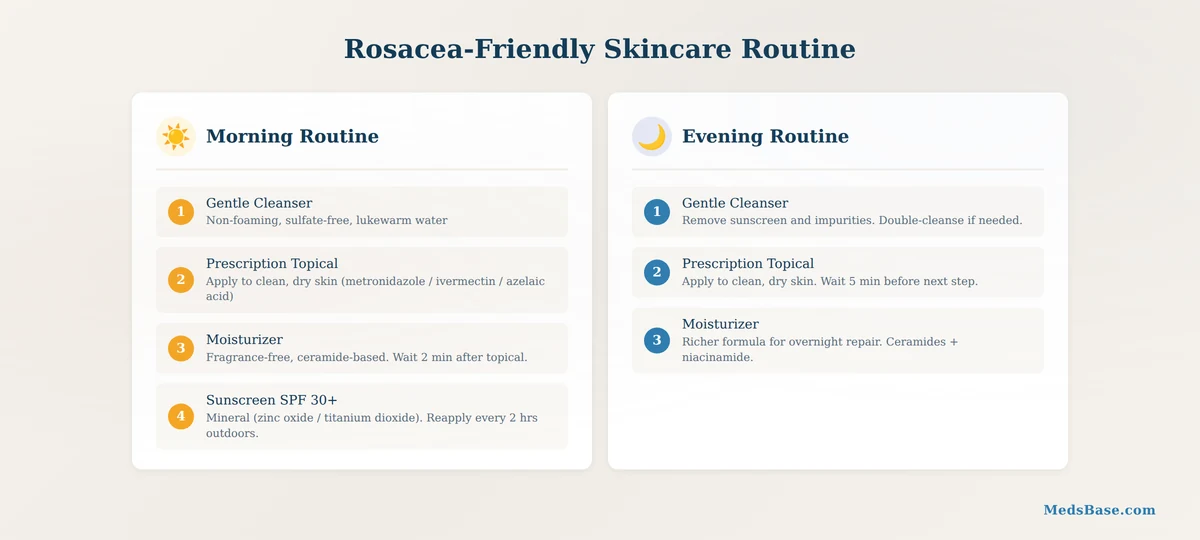 Rosacea-Friendly Skincare Routine

Morning Routine

1
Gentle Cleanser
Non-foaming, sulfate-free, lukewarm water

2
Prescription Topical
Apply to clean, dry skin (metronidazole / ivermectin / azelaic acid)

3
Moisturizer
Fragrance-free, ceramide-based. Wait 2 min after topical.

4
Sunscreen SPF 30+
Mineral (zinc oxide / titanium dioxide). Reapply every 2 hrs outdoors.

Evening Routine

1
Gentle Cleanser
Remove sunscreen and impurities. Double-cleanse if needed.

2
Prescription Topical
Apply to clean, dry skin. Wait 5 min before next step.

3
Moisturizer
Richer formula for overnight repair. Ceramides + niacinamide.

MedsBase.com